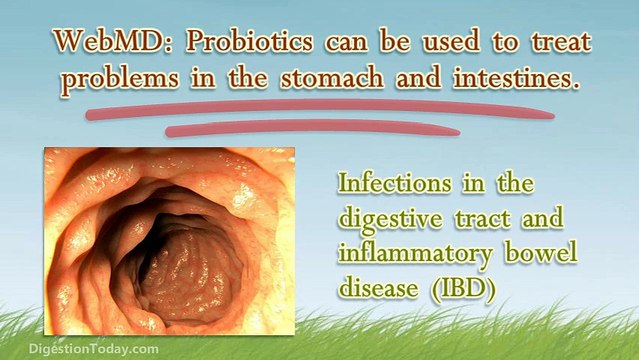 WebMD: Probiotics can be used to treat problems in the stomach and intestines.

Infections in the digestive tract and inflammatory bowel disease (IBD)

DigestionToday.com